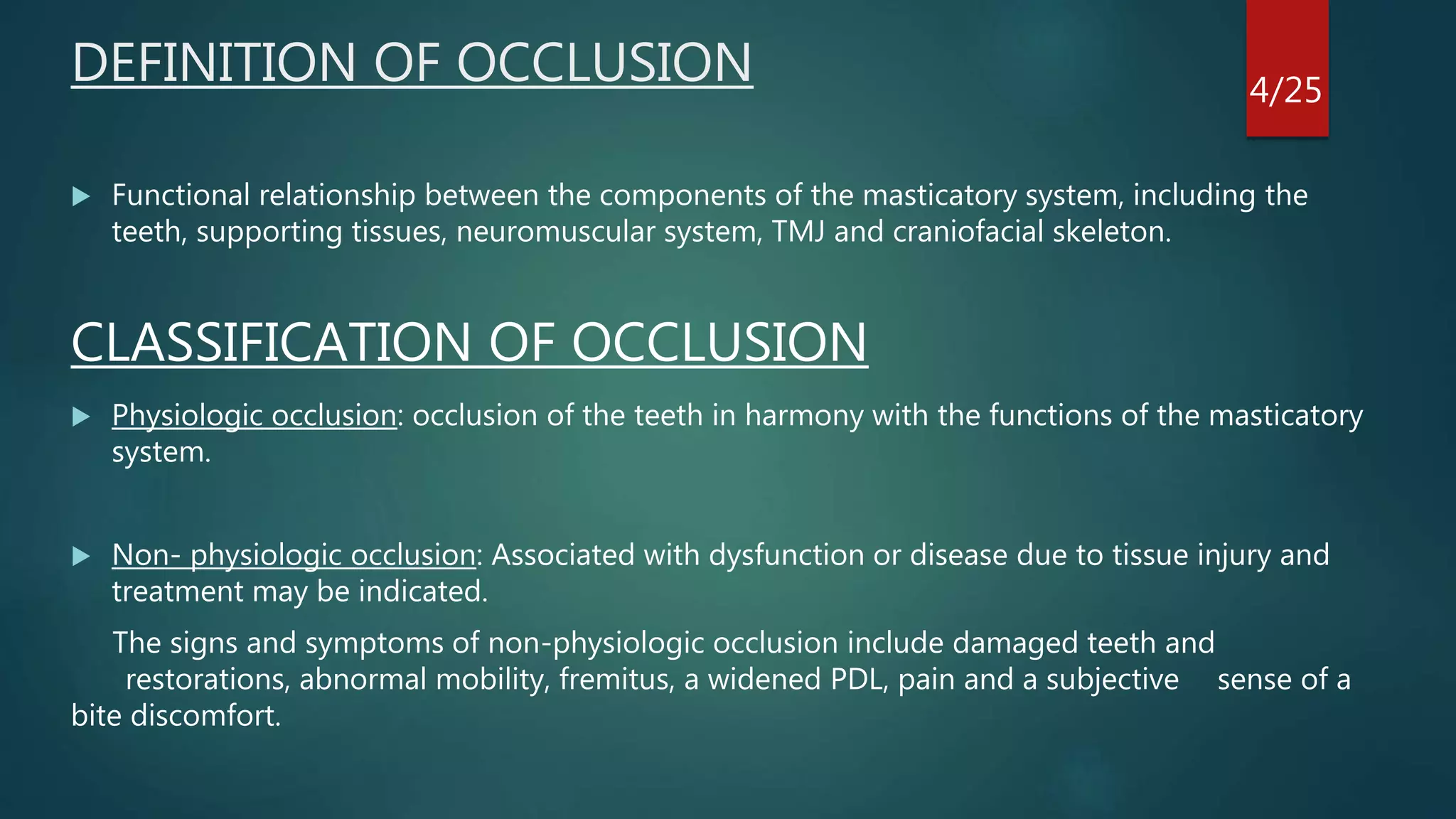 DEFINITION OF OCCLUSION

4/25

Functional relationship between the components of the masticatory system, including the teeth, supporting tissues, neuromuscular system, TMJ and craniofacial skeleton.

CLASSIFICATION OF OCCLUSION

Physiologic occlusion: occlusion of the teeth in harmony with the functions of the masticatory system.

Non- physiologic occlusion: Associated with dysfunction or disease due to tissue injury and treatment may be indicated.

The signs and symptoms of non-physiologic occlusion include damaged teeth and restorations, abnormal mobility, fremitus, a widened PDL, pain and a subjective sense of a bite discomfort.